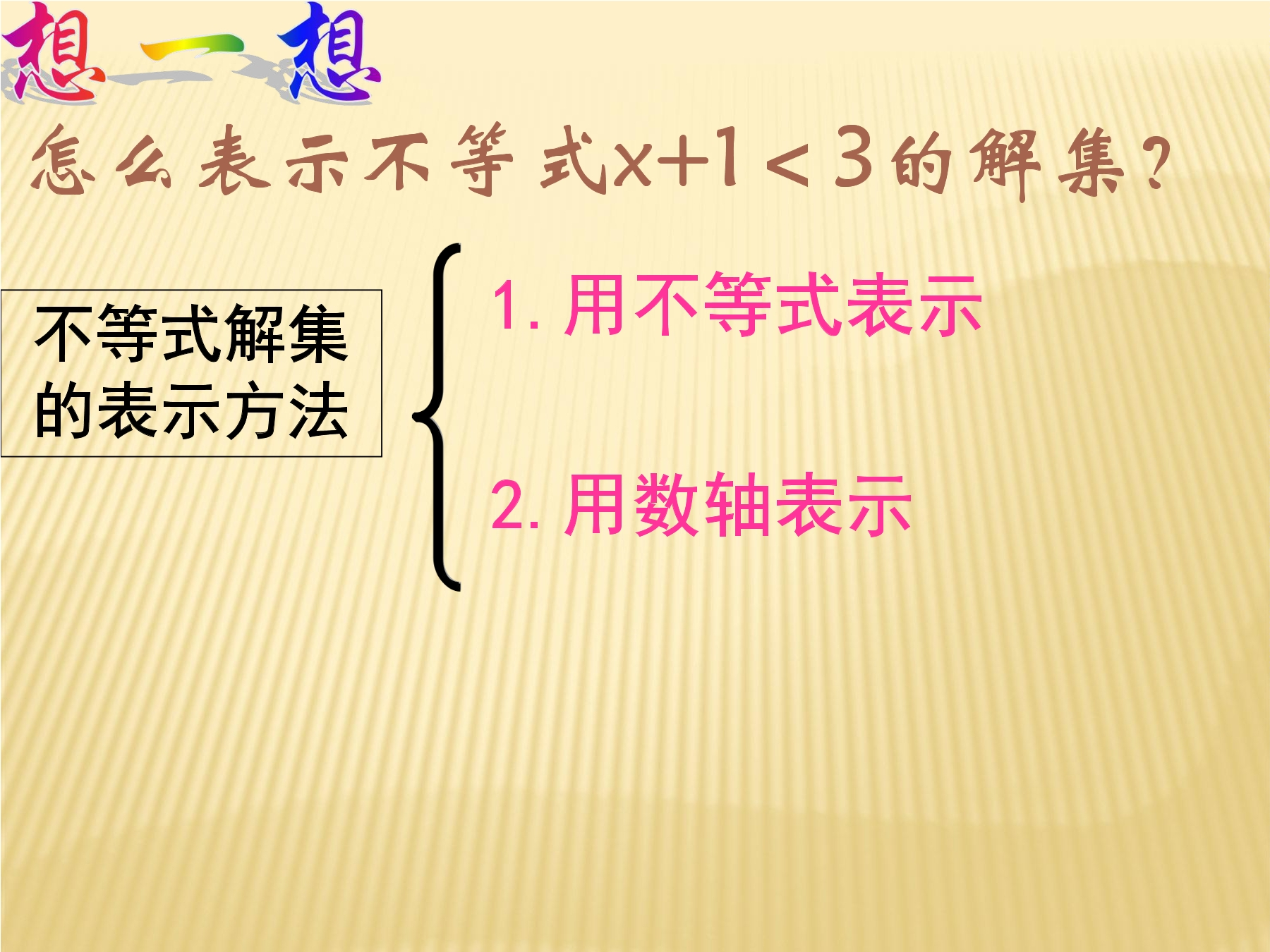 想一想

怎么表示不等式$x+1<3$的解集?

不等式解集的表示方法

1. 用不等式表示

2. 用数轴表示